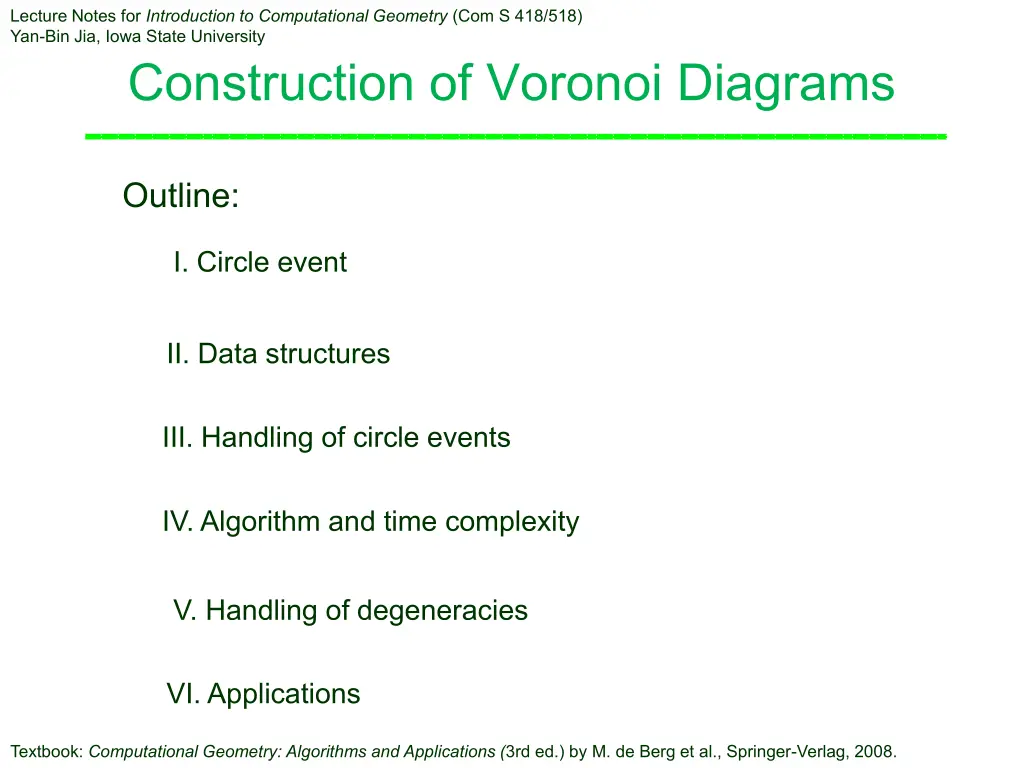 Lecture Notes for Introduction to Computational Geometry (Com S 418/518)
Yan-Bin Jia, Iowa State University

Construction of Voronoi Diagrams

Outline:

I. Circle event

II. Data structures

III. Handling of circle events

IV. Algorithm and time complexity

V. Handling of degeneracies

VI. Applications

Textbook: Computational Geometry: Algorithms and Applications (3rd ed.) by M. de Berg et al., Springer-Verlag, 2008.